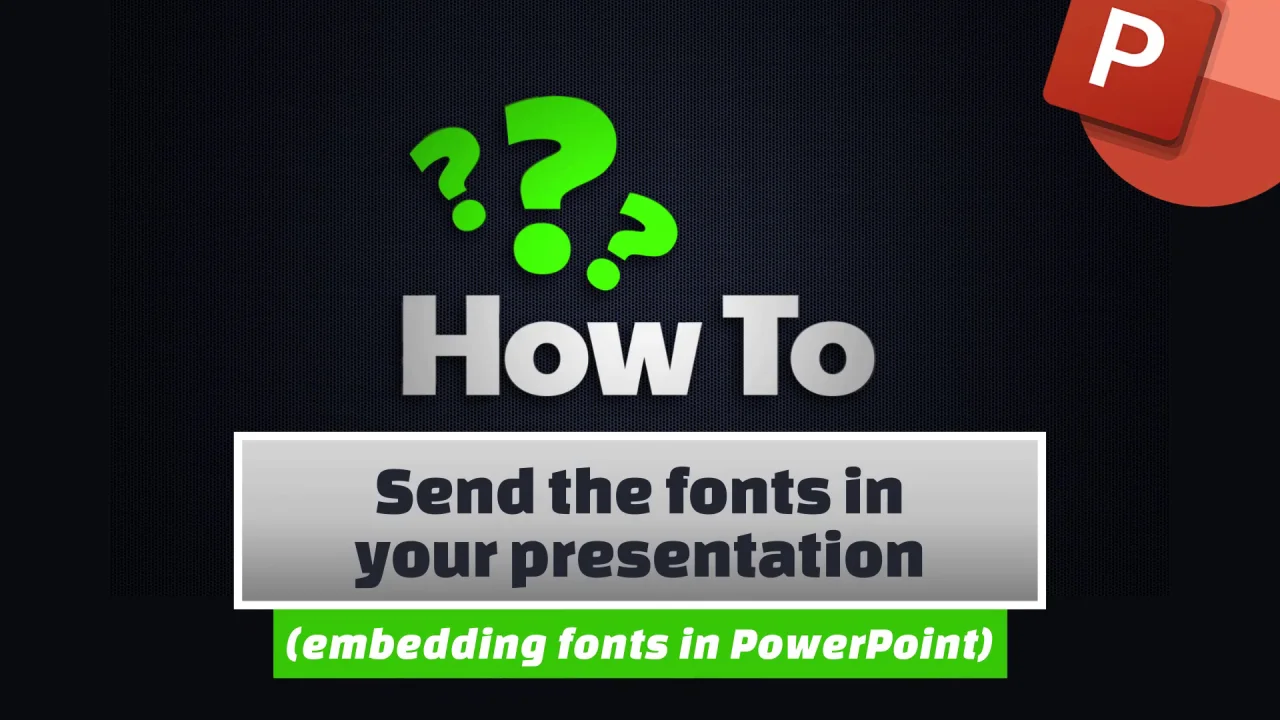 P

???

How To

Send the fonts in your presentation

(embedding fonts in PowerPoint)